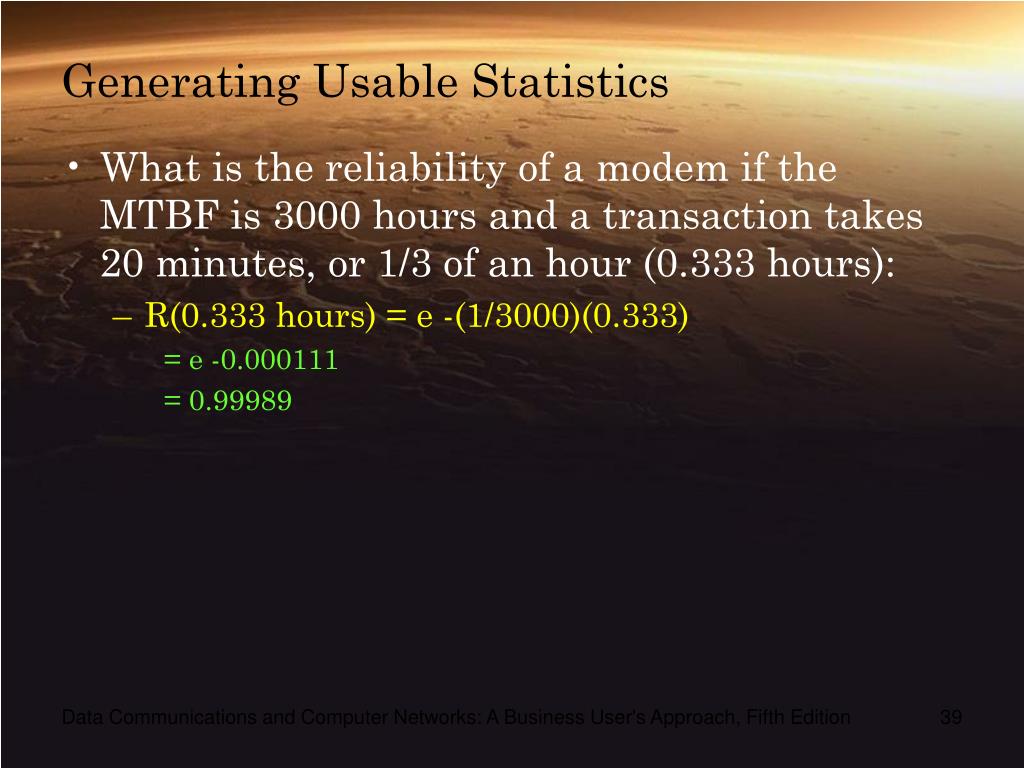 Generating Usable Statistics

• What is the reliability of a modem if the MTBF is 3000 hours and a transaction takes 20 minutes, or 1/3 of an hour (0.333 hours):

– R(0.333 hours) = e -(1/3000)(0.333)

= e -0.000111

= 0.99989

Data Communications and Computer Networks: A Business User's Approach, Fifth Edition

39